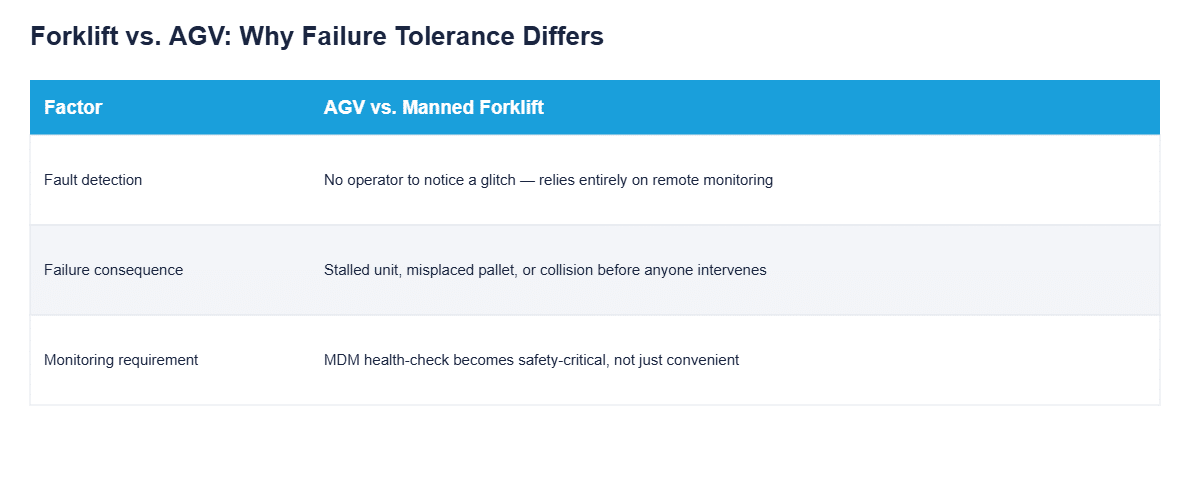 Forklift vs. AGV: Why Failure Tolerance Differs

| Factor | AGV vs. Manned Forklift |
|---|---|
| Fault detection | No operator to notice a glitch — relies entirely on remote monitoring |
| Failure consequence | Stalled unit, misplaced pallet, or collision before anyone intervenes |
| Monitoring requirement | MDM health-check becomes safety-critical, not just convenient |